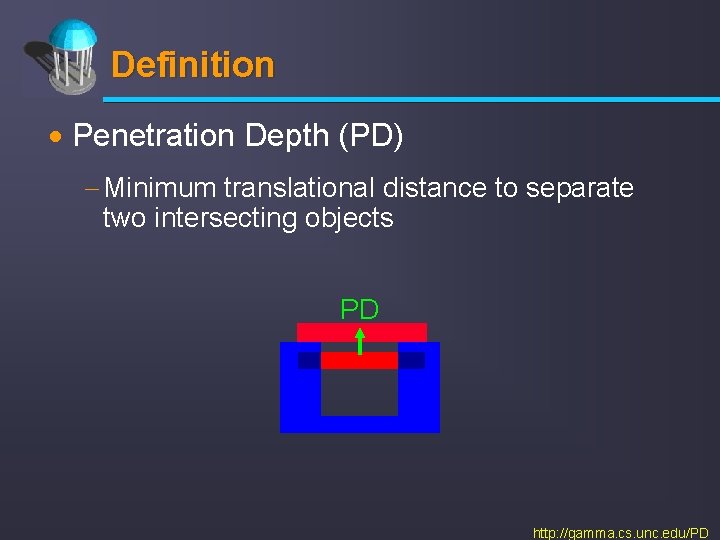 Definition

• Penetration Depth (PD)

– Minimum translational distance to separate two intersecting objects

PD

http://gamma.cs.unc.edu/PD